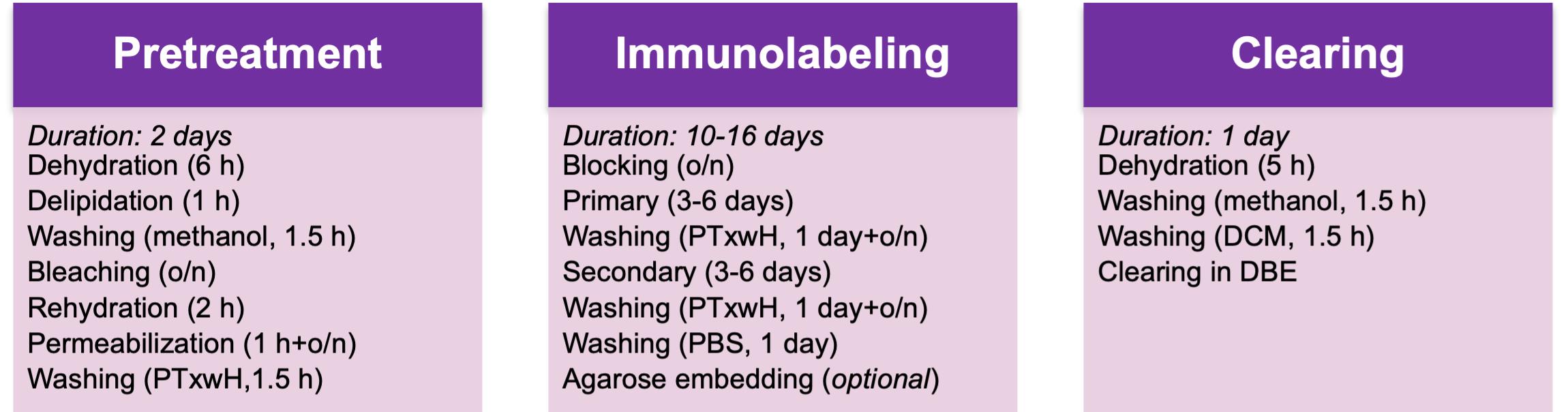 Pretreatment

Duration: 2 days
Dehydration (6 h)
Delipidation (1 h)
Washing (methanol, 1.5 h)
Bleaching (o/n)
Rehydration (2 h)
Permeabilization (1 h+o/n)
Washing (PTxwH,1.5 h)

Immunolabeling

Duration: 10-16 days
Blocking (o/n)
Primary (3-6 days)
Washing (PTxwH, 1 day+o/n)
Secondary (3-6 days)
Washing (PTxwH, 1 day+o/n)
Washing (PBS, 1 day)
Agarose embedding (optional)

Clearing

Duration: 1 day
Dehydration (5 h)
Washing (methanol, 1.5 h)
Washing (DCM, 1.5 h)
Clearing in DBE